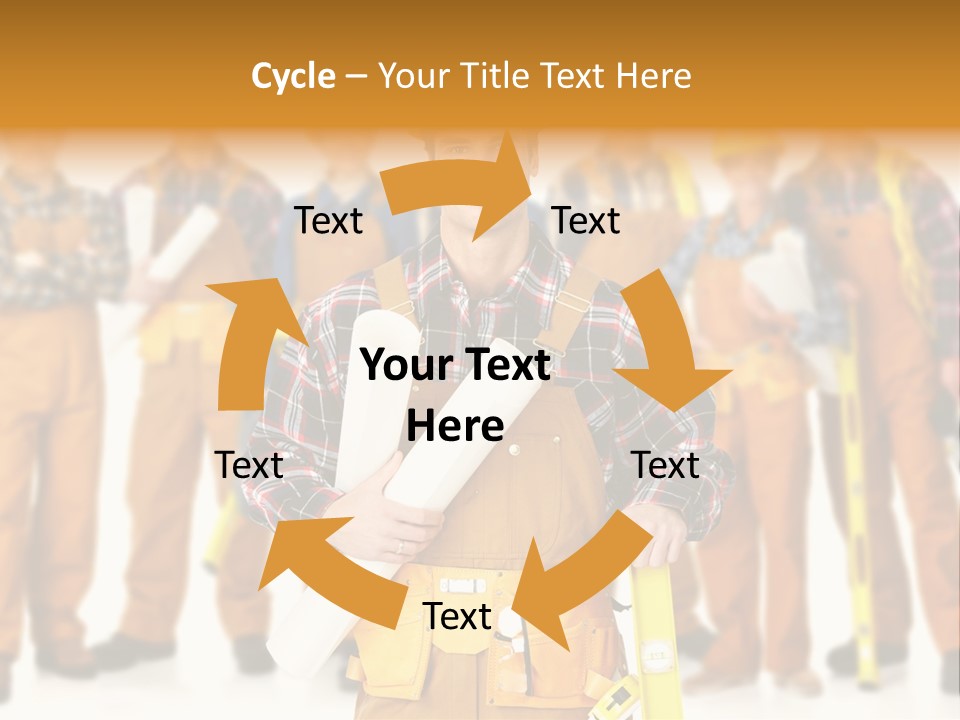 Cycle – Your Title Text Here

Text

Text

Your Text Here

Text

Text

Text